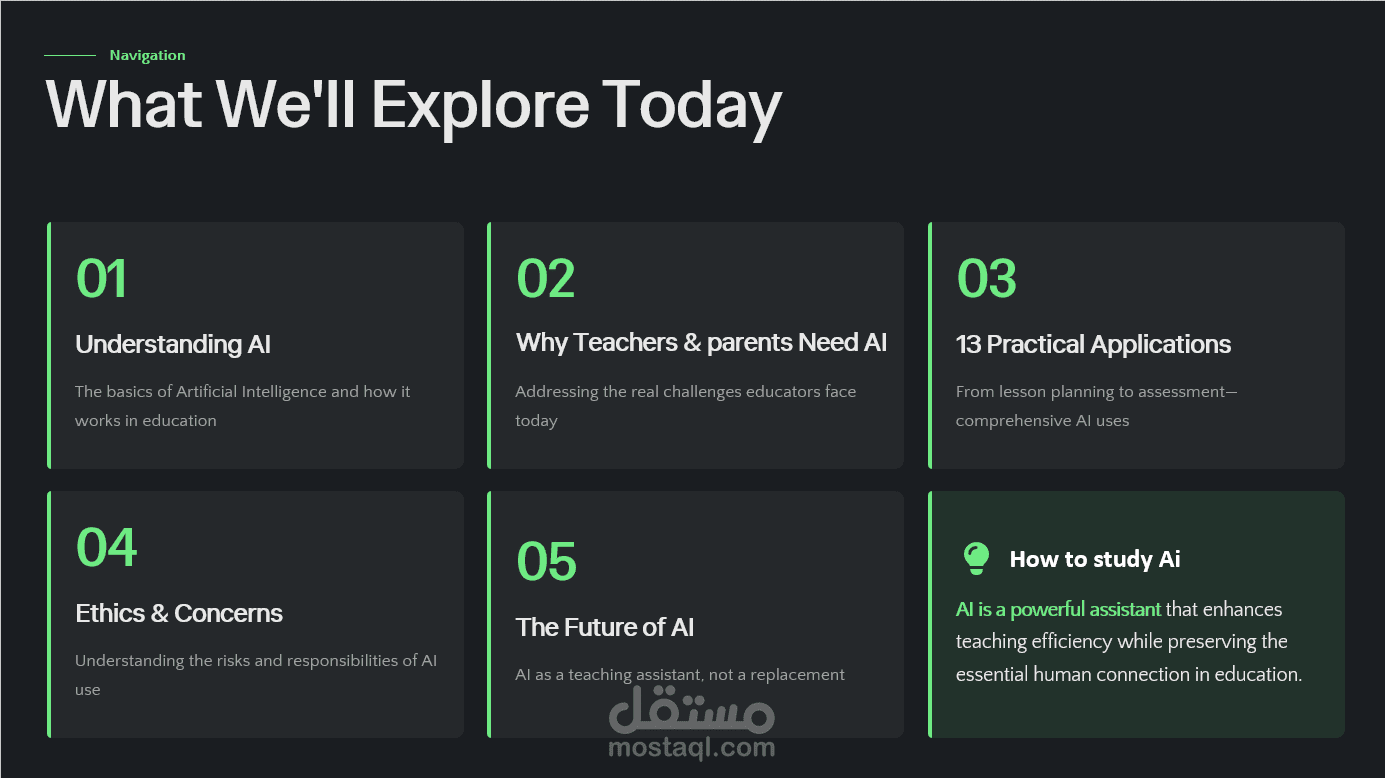 Navigation

What We'll Explore Today

01

Understanding AI

The basics of Artificial Intelligence and how it works in education

02

Why Teachers & parents Need AI

Addressing the real challenges educators face today

03

13 Practical Applications

From lesson planning to assessment—comprehensive AI uses

04

Ethics & Concerns

Understanding the risks and responsibilities of AI use

05

The Future of AI

AI as a teaching assistant, not a replacement

How to study Ai

AI is a powerful assistant that enhances teaching efficiency while preserving the essential human connection in education.

مستقل
mostaql.com